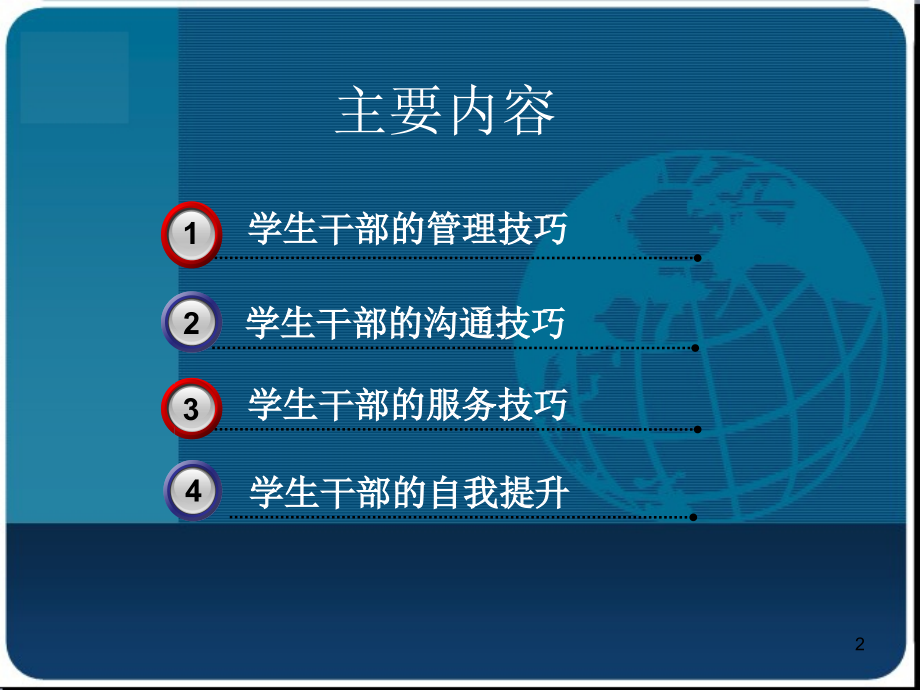 主要内容

1 学生干部的管理技巧

2 学生干部的沟通技巧

3 学生干部的服务技巧

4 学生干部的自我提升

2